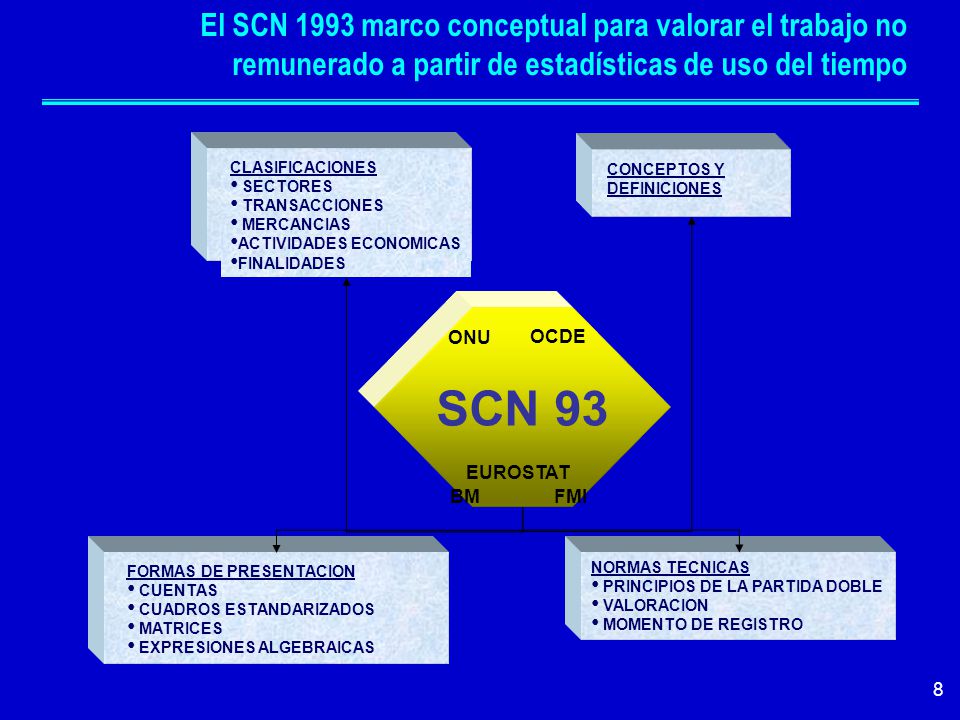 El SCN 1993 marco conceptual para valorar el trabajo no remunerado a partir de estadísticas de uso del tiempo

CLASIFICACIONES
• SECTORES
• TRANSACCIONES
• MERCANCIAS
•ACTIVIDADES ECONOMICAS
•FINALIDADES

CONCEPTOS Y DEFINICIONES

ONU
OCDE
SCN 93
EUROSTAT
BM
FMI

FORMAS DE PRESENTACION
• CUENTAS
• CUADROS ESTANDARIZADOS
• MATRICES
• EXPRESIONES ALGEBRAICAS

NORMAS TECNICAS
• PRINCIPIOS DE LA PARTIDA DOBLE
• VALORACION
• MOMENTO DE REGISTRO

8